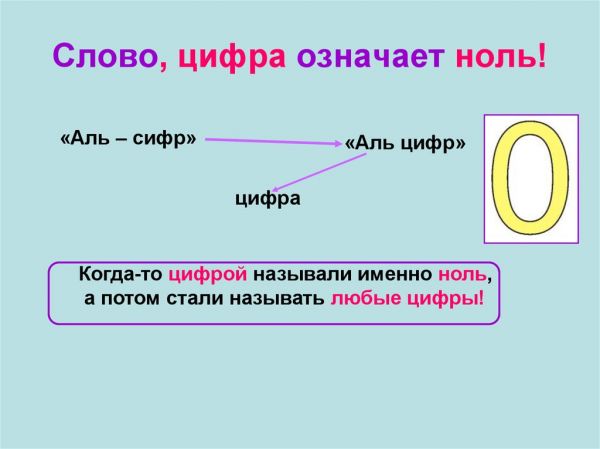 Слово, цифра означает ноль!

«Аль – сифр»

«Аль цифр»

цифра

0

Когда-то цифрой называли именно ноль, а потом стали называть любые цифры!